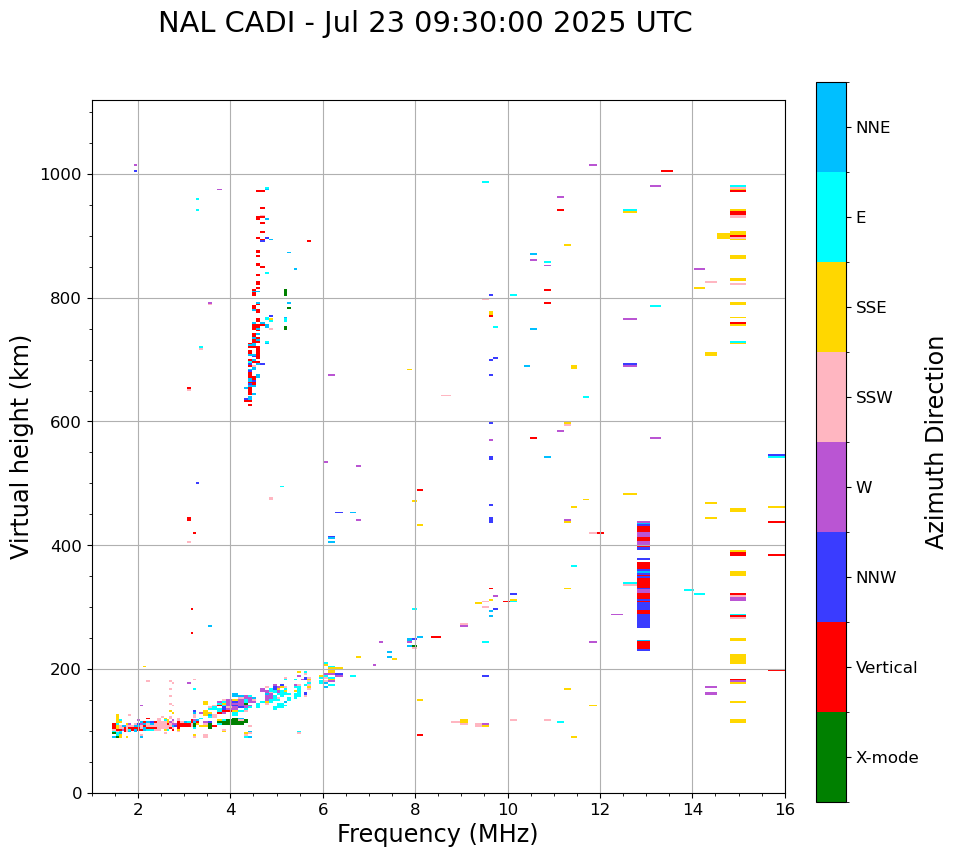 NAL CADI - Jul 23 09:30:00 2025 UTC

Virtual height (km)

1000
800
600
400
200
0

2
4
6
8
10
12
14
16

Frequency (MHz)

NNE
E
SSE
SSW
W
NNW
Vertical
X-mode

Azimuth Direction